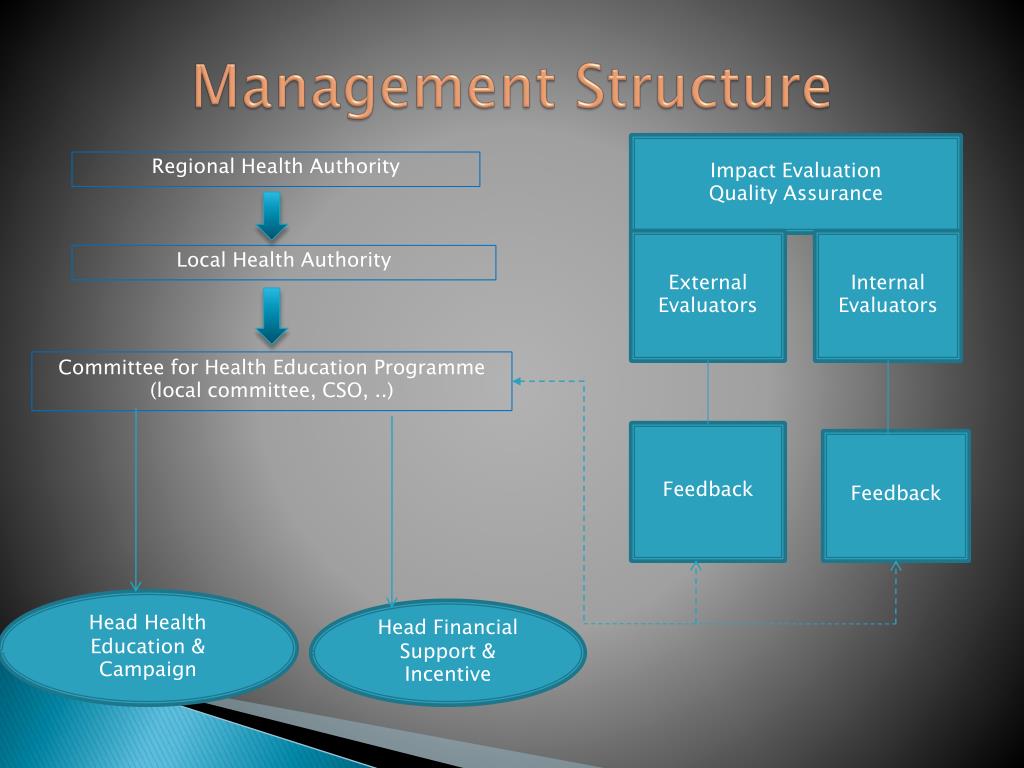 Management Structure

Regional Health Authority

Local Health Authority

Committee for Health Education Programme (local committee, CSO, ..)

Head Health Education & Campaign

Head Financial Support & Incentive

Impact Evaluation Quality Assurance

External Evaluators

Internal Evaluators

Feedback

Feedback